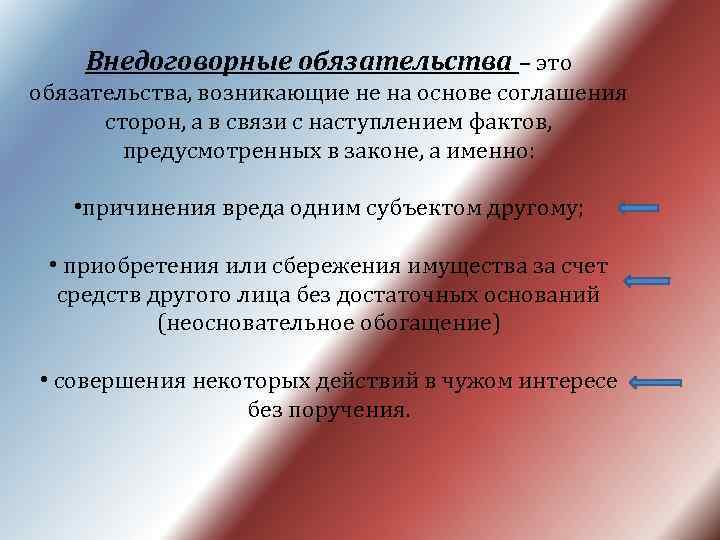 Внедоговорные обязательства – это обязательства, возникающие не на основе соглашения сторон, а в связи с наступлением фактов, предусмотренных в законе, а именно:

•причинения вреда одним субъектом другому;

• приобретения или сбережения имущества за счет средств другого лица без достаточных оснований (неосновательное обогащение)

• совершения некоторых действий в чужом интересе без поручения.